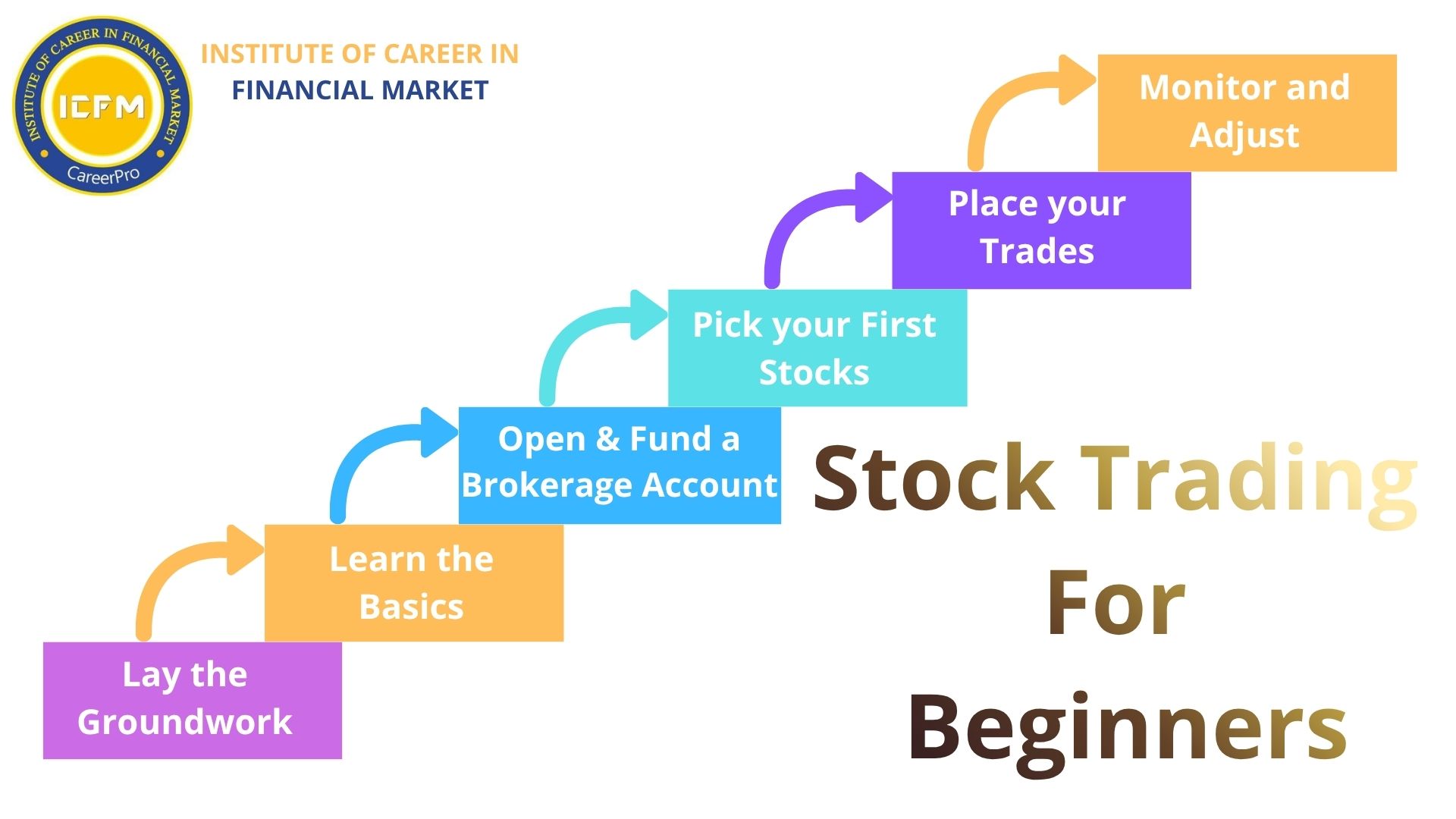 INSTITUTE OF CAREER IN FINANCIAL MARKET

ICFM

CareerPro

INSTITUTE OF CAREER IN FINANCIAL MARKET

Monitor and Adjust

Place your Trades

Pick your First Stocks

Open & Fund a Brokerage Account

Learn the Basics

Lay the Groundwork

Stock Trading For Beginners